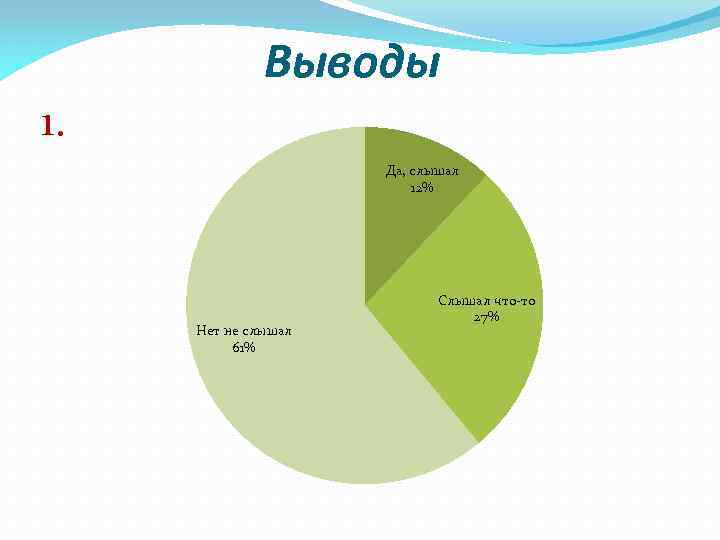 Выводы

1.

Да, слышал
12%

Слышал что-то
27%

Нет не слышал
61%